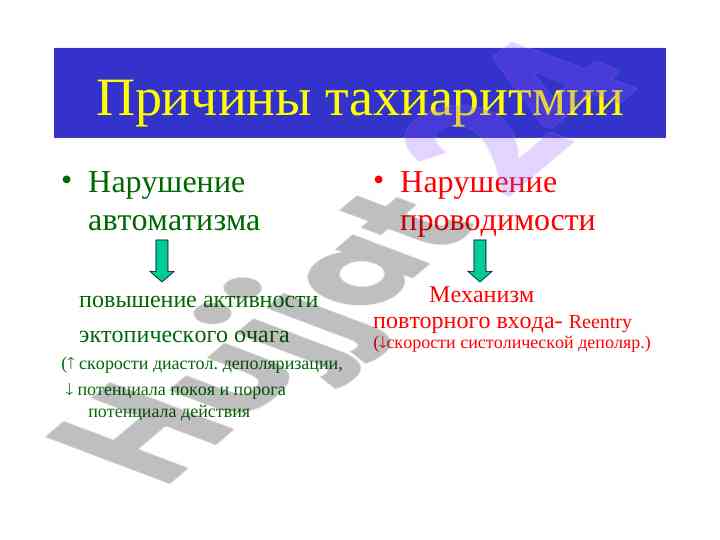 Причины тахиаритмии

• Нарушение автоматизма

повышение активности эктопического очага
(↑ скорости диастол. деполяризации,
↓ потенциала покоя и порога потенциала действия

• Нарушение проводимости

Механизм повторного входа- Reentry
(↓скорости систолической деполяр.)

Hujjat24